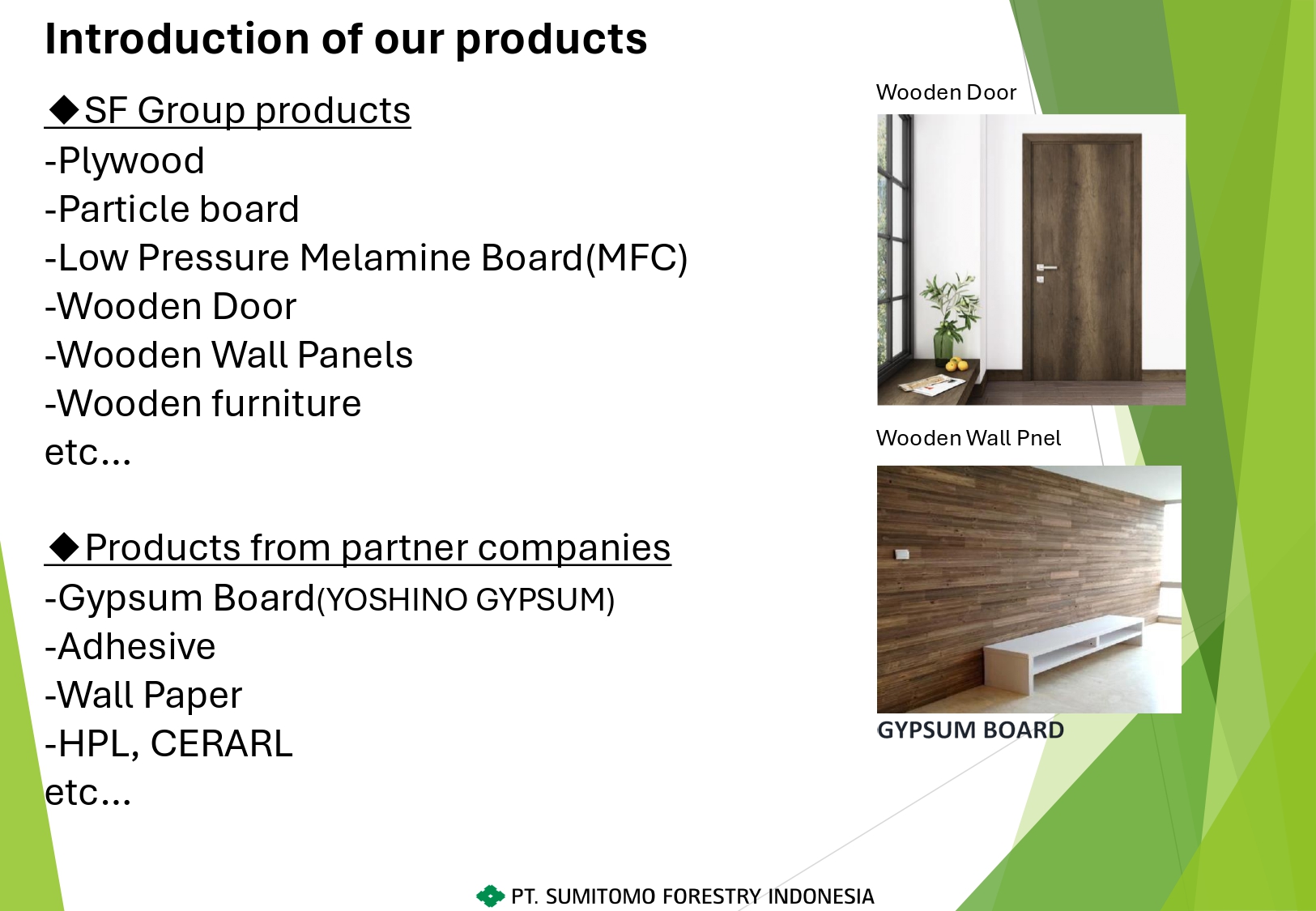 Introduction of our products

◆SF Group products
-Plywood
-Particle board
-Low Pressure Melamine Board(MFC)
-Wooden Door
-Wooden Wall Panels
-Wooden furniture
etc...

◆Products from partner companies
-Gypsum Board(YOSHINO GYPSUM)
-Adhesive
-Wall Paper
-HPL, CERARL
etc...

Wooden Door

Wooden Wall Pnel

GYPSUM BOARD

PT. SUMITOMO FORESTRY INDONESIA